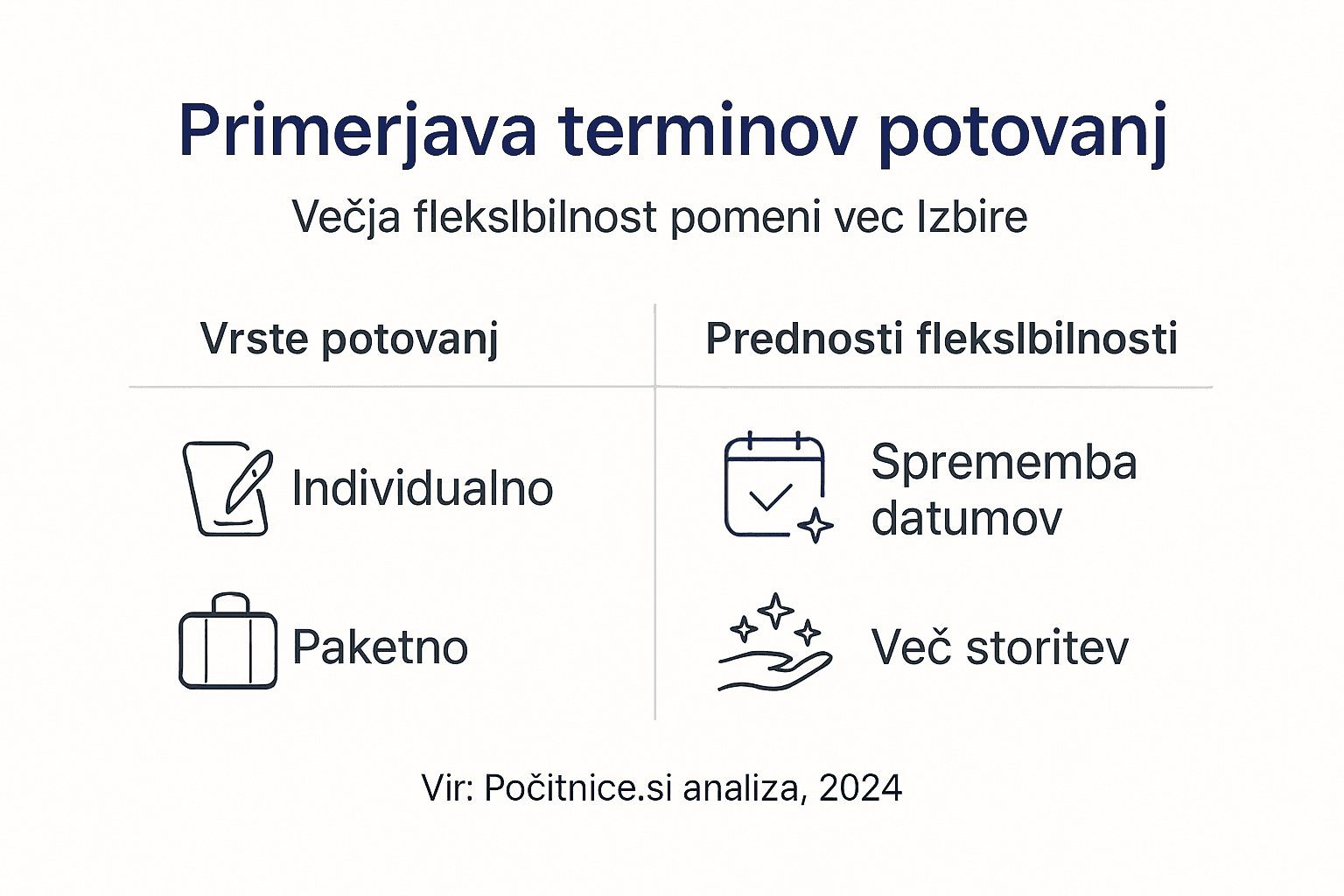 Primerjava terminov potovanj

Večja fleksIbilnost pomeni vec Izbire

| Vrste potovanj | Prednosti fleksIbilnosti |
|---|---|
| Individualno | Sprememba datumov |
| Paketno | Več storitev |

Vir: Počitnice.si analiza, 2024